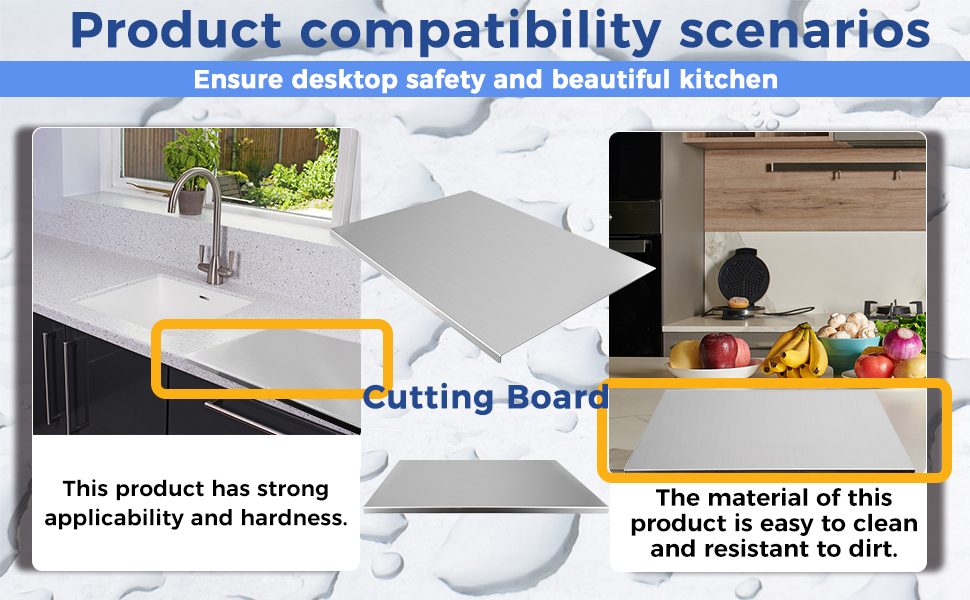 Product compatibility scenarios

Ensure desktop safety and beautiful kitchen

Cutting Board

This product has strong applicability and hardness.

The material of this product is easy to clean and resistant to dirt.